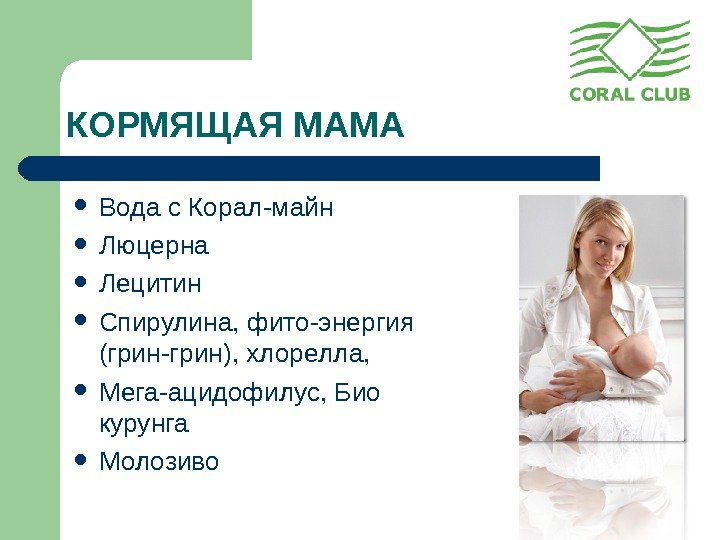 CORAL CLUB

КОРМЯЩАЯ МАМА

- Вода с Корал-майн
- Люцерна
- Лецитин
- Спирулина, фито-энергия (грин-грин), хлорелла,
- Мега-ацидофилус, Био курунга
- Молозиво